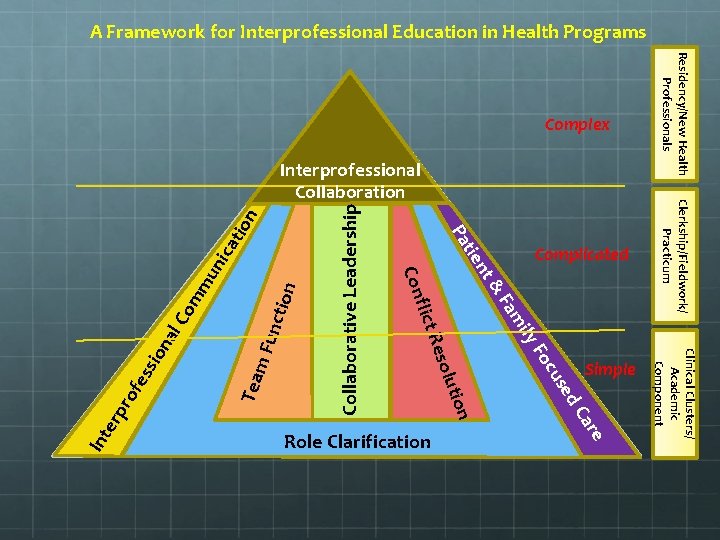 A Framework for Interprofessional Education in Health Programs

Interprofessional Collaboration

Interprofessional Communication

Team Function

Collaborative Leadership

Conflict Resolution

Patient & Family Focused Care

Role Clarification

Complex

Complicated

Simple

Residency/New Health Professionals

Clerkship/Fieldwork/ Practicum

Clinical Clusters/ Academic Component